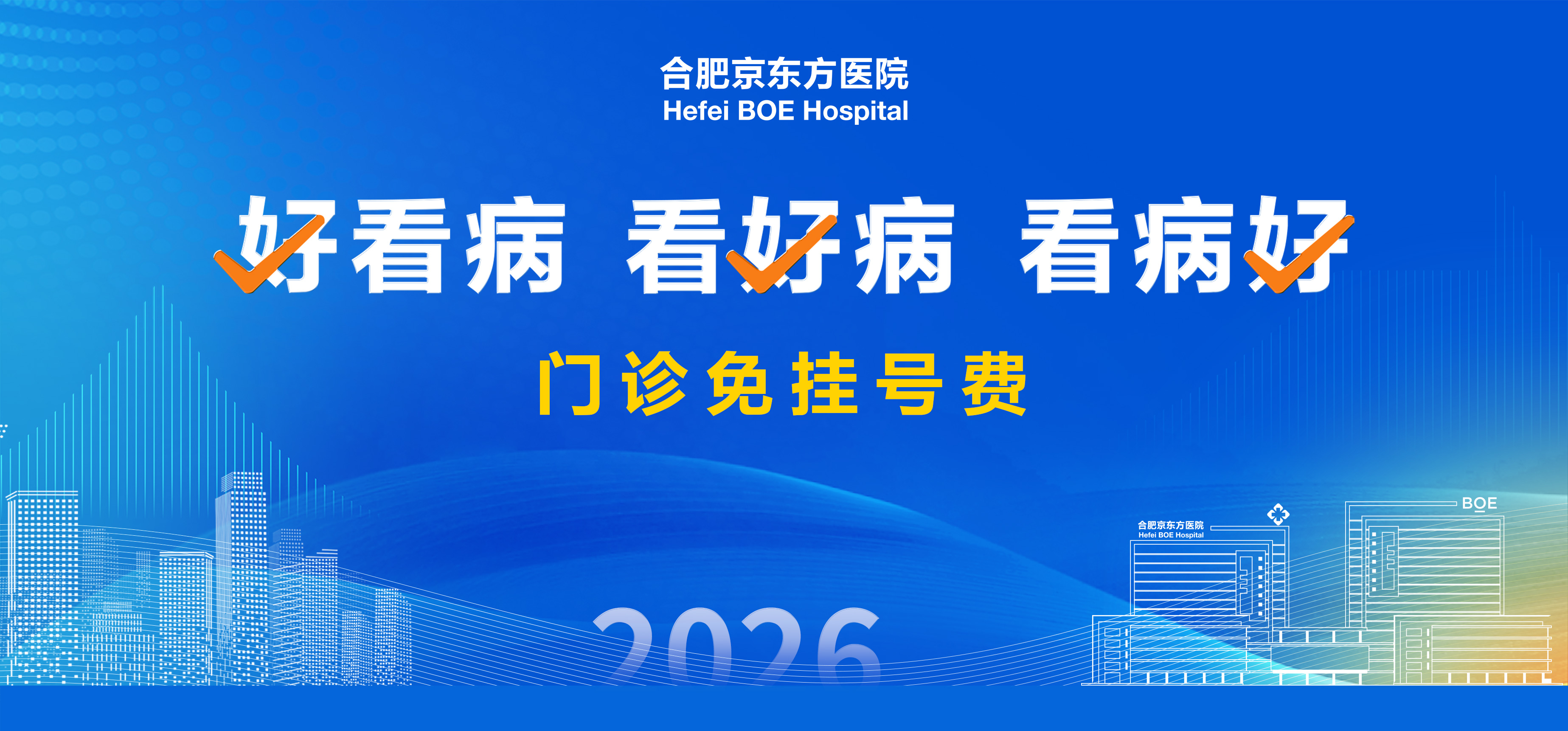 合肥京东方医院
Hefei BOE Hospital

好看病 看好病 看病好

门诊免挂号费

2026

合肥京东方医院
Hefei BOE Hospital

BOE